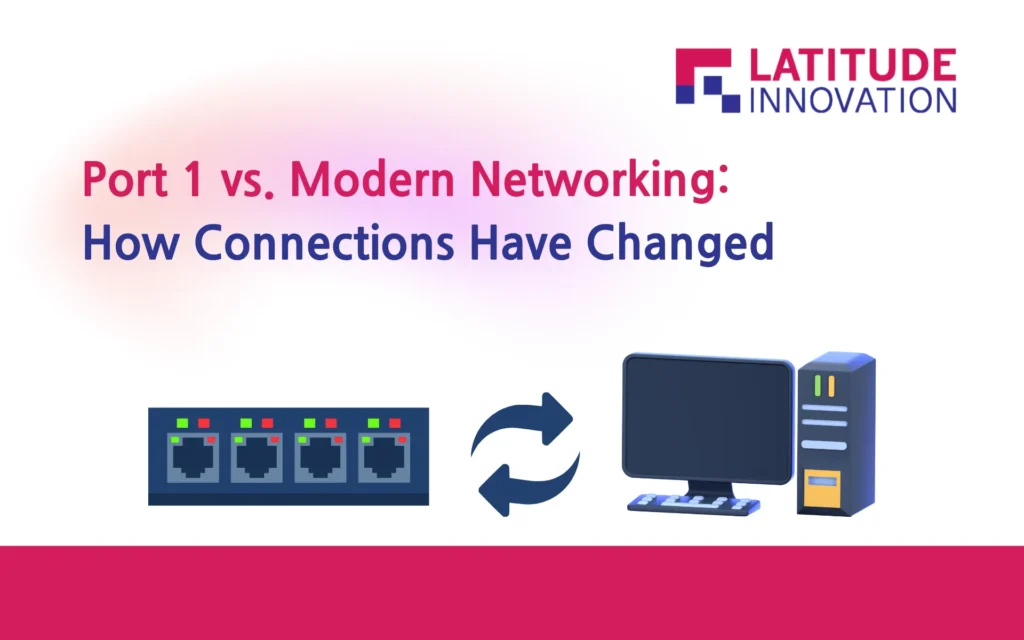 LATITUDE
INNOVATION

Port 1 vs. Modern Networking:
How Connections Have Changed